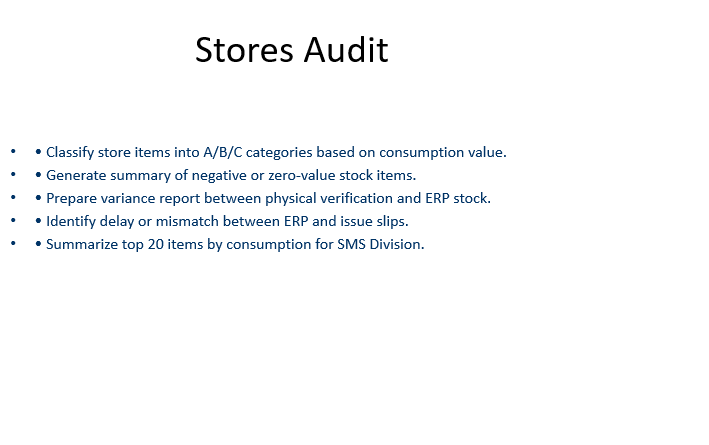 Stores Audit

• • Classify store items into A/B/C categories based on consumption value.
• • Generate summary of negative or zero-value stock items.
• • Prepare variance report between physical verification and ERP stock.
• • Identify delay or mismatch between ERP and issue slips.
• • Summarize top 20 items by consumption for SMS Division.